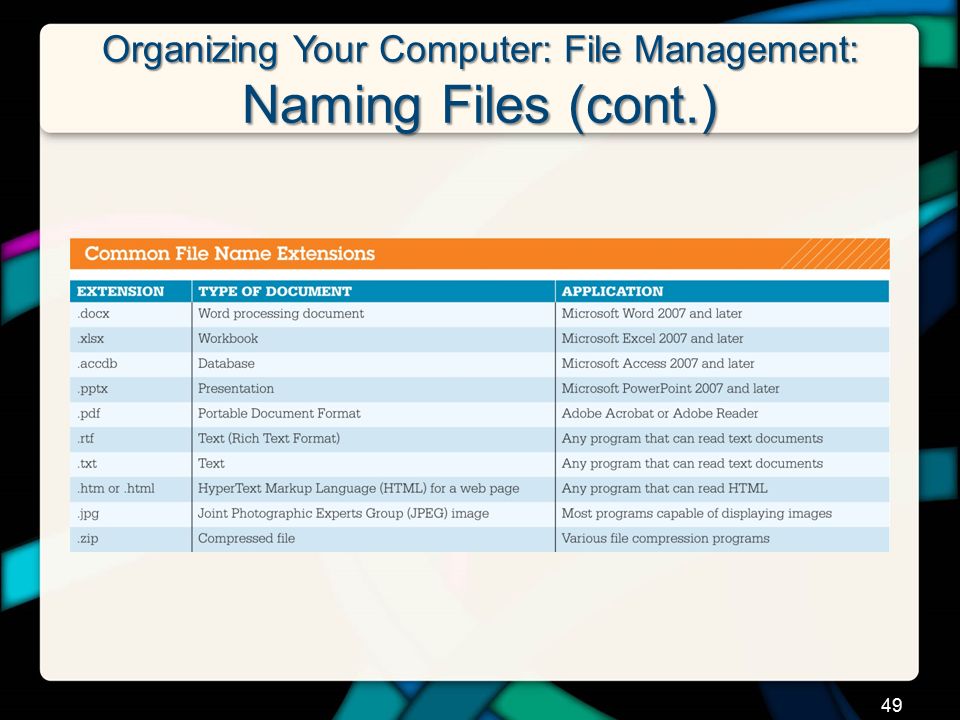 Organizing Your Computer: File Management:
Naming Files (cont.)

Common File Name Extensions

| EXTENSION | TYPE OF DOCUMENT | APPLICATION |
|---|---|---|
| .docx | Word processing document | Microsoft Word 2007 and later |
| .xlsx | Workbook | Microsoft Excel 2007 and later |
| .accdb | Database | Microsoft Access 2007 and later |
| .pptx | Presentation | Microsoft PowerPoint 2007 and later |
| .pdf | Portable Document Format | Adobe Acrobat or Adobe Reader |
| .rtf | Text (Rich Text Format) | Any program that can read text documents |
| .txt | Text | Any program that can read text documents |
| .htm or .html | HyperText Markup Language (HTML) for a web page | Any program that can read HTML |
| .jpg | Joint Photographic Experts Group (JPEG) image | Most programs capable of displaying images |
| .zip | Compressed file | Various file compression programs |

49